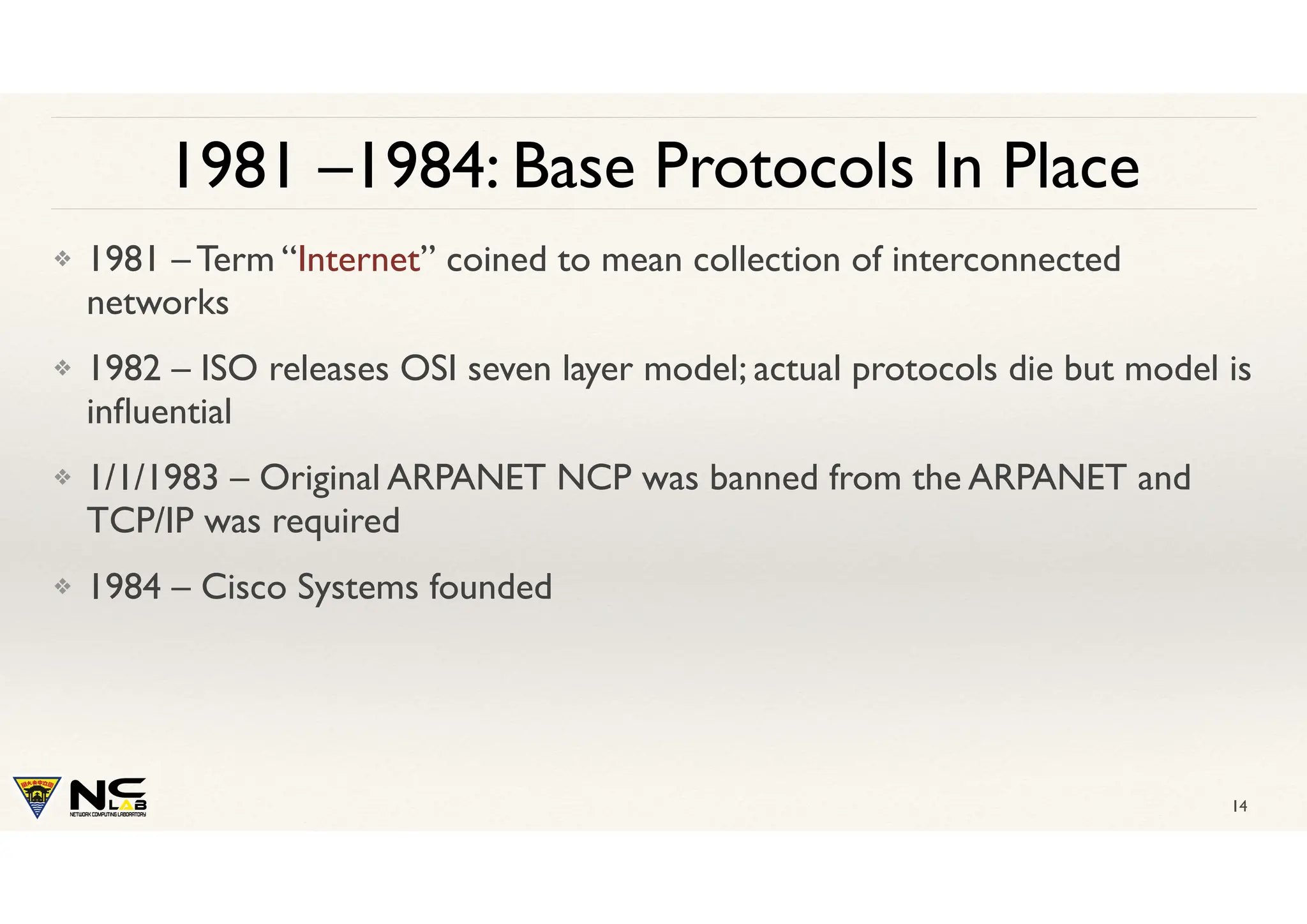 1981 –1984: Base Protocols In Place

❖ 1981 – Term “Internet” coined to mean collection of interconnected networks

❖ 1982 – ISO releases OSI seven layer model; actual protocols die but model is influential

❖ 1/1/1983 – Original ARPANET NCP was banned from the ARPANET and TCP/IP was required

❖ 1984 – Cisco Systems founded

NC LAB
NETWORK COMPUTING LABORATORY

14